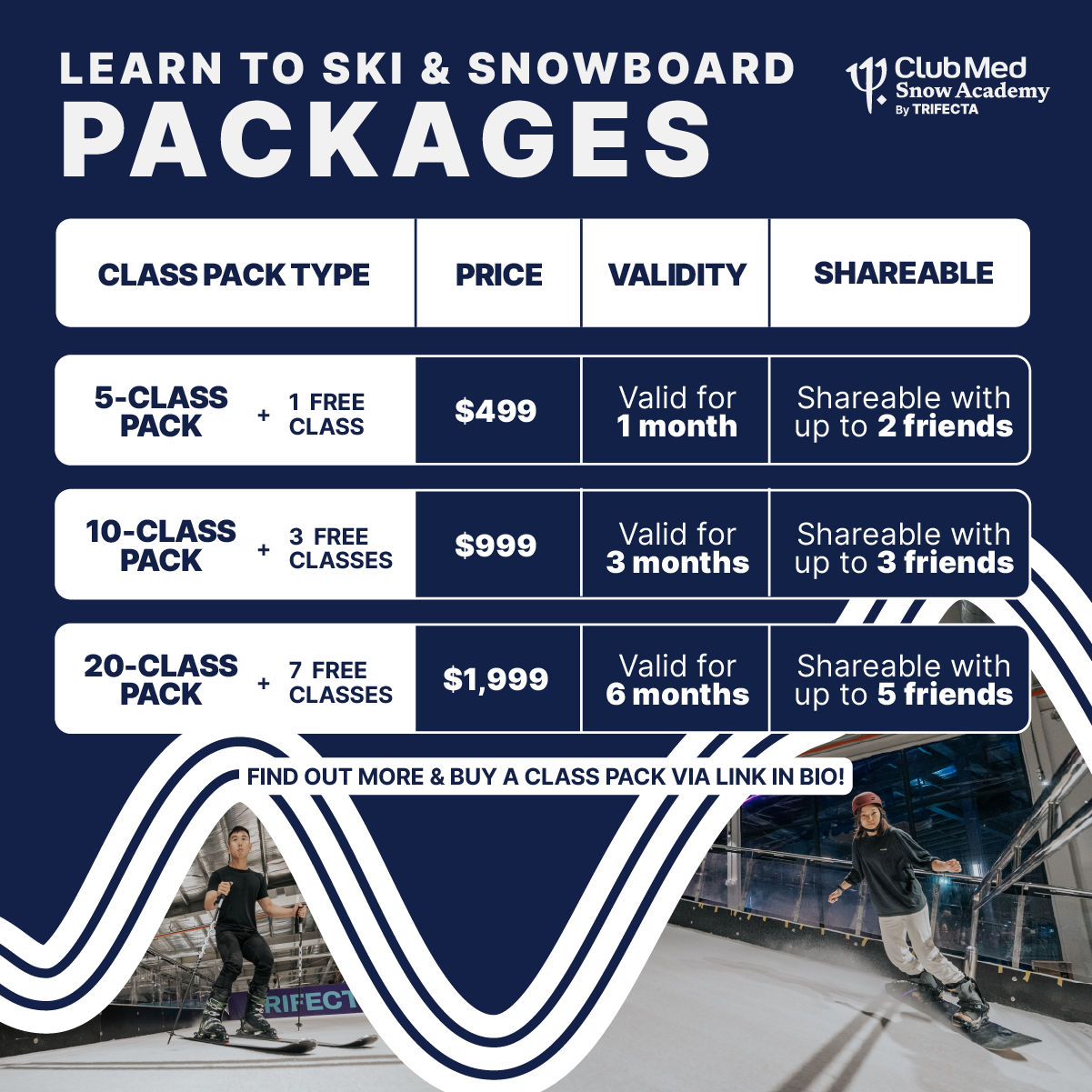 LEARN TO SKI & SNOWBOARD
PACKAGES

Club Med
Snow Academy
By TRIFECTA

| CLASS PACK TYPE | PRICE | VALIDITY | SHAREABLE |
|---|---|---|---|
| 5-CLASS PACK + 1 FREE CLASS | $499 | Valid for 1 month | Shareable with up to 2 friends |
| 10-CLASS PACK + 3 FREE CLASSES | $999 | Valid for 3 months | Shareable with up to 3 friends |
| 20-CLASS PACK + 7 FREE CLASSES | $1,999 | Valid for 6 months | Shareable with up to 5 friends |

FIND OUT MORE & BUY A CLASS PACK VIA LINK IN BIO!

RIFECT